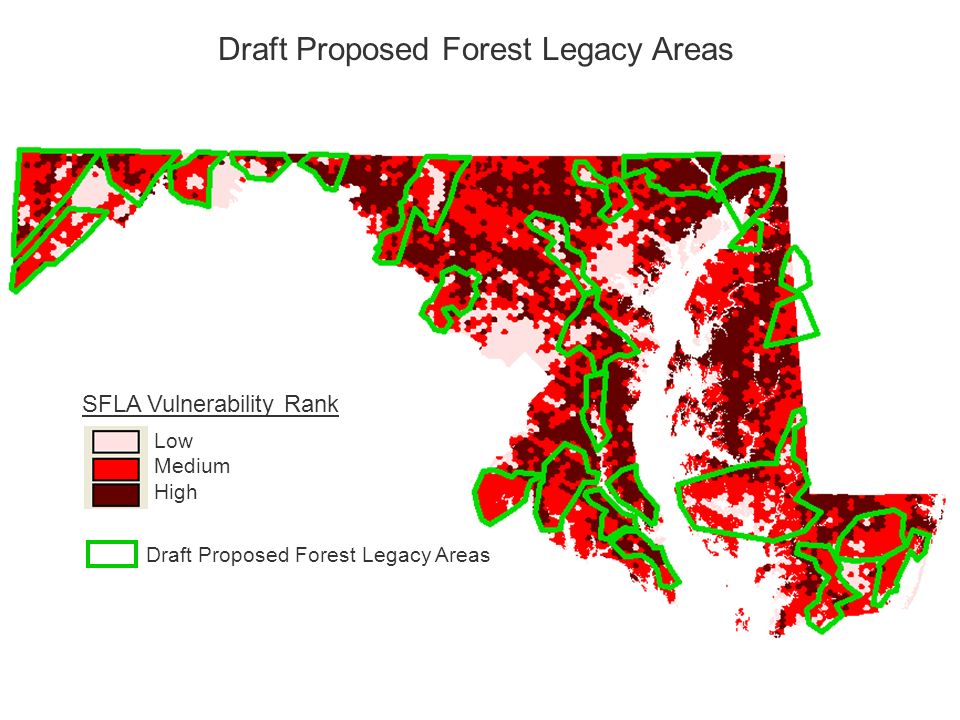 Draft Proposed Forest Legacy Areas

SFLA Vulnerability Rank

Low

Medium

High

Draft Proposed Forest Legacy Areas